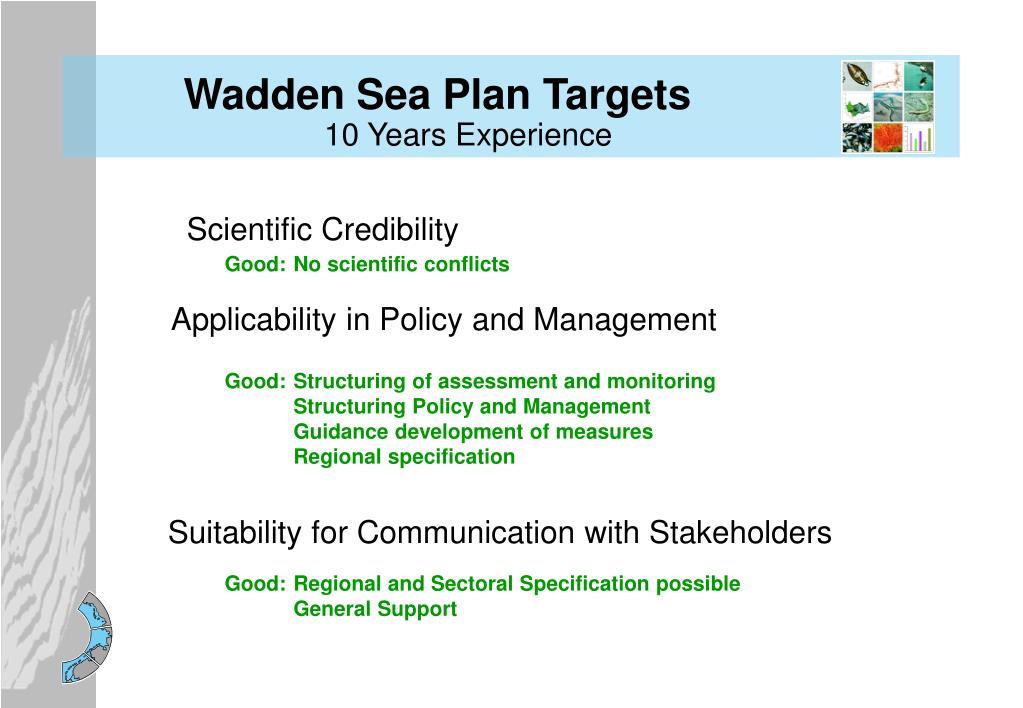 Wadden Sea Plan Targets
10 Years Experience

Scientific Credibility

Good: No scientific conflicts

Applicability in Policy and Management

Good: Structuring of assessment and monitoring
Structuring Policy and Management
Guidance development of measures
Regional specification

Suitability for Communication with Stakeholders

Good: Regional and Sectoral Specification possible
General Support